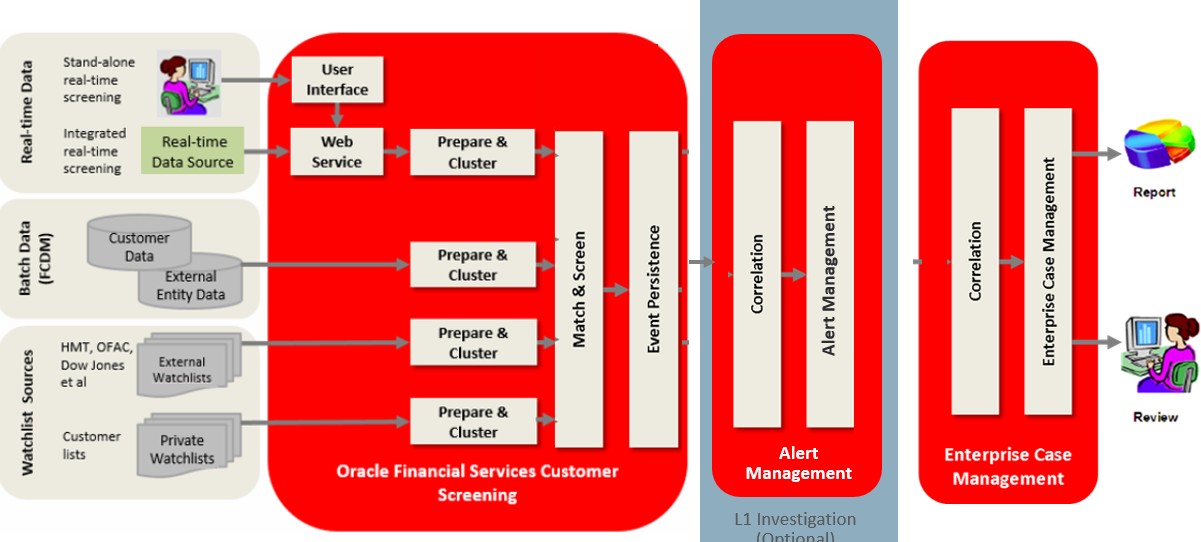 Real-time Data

Stand-alone real-time screening

Integrated real-time screening

Real-time Data Source

Batch Data (FCDM)

Customer Data

External Entity Data

Watchlist Sources

HMT, OFAC, Dow Jones et al

External Watchlists

Customer lists

Private Watchlists

User Interface

Web Service

Prepare & Cluster

Prepare & Cluster

Prepare & Cluster

Prepare & Cluster

Match & Screen

Event Persistence

Oracle Financial Services Customer Screening

Correlation

Alert Management

Alert Management

L1 Investigation (Optional)

Correlation

Enterprise Case Management

Enterprise Case Management

Report

Review